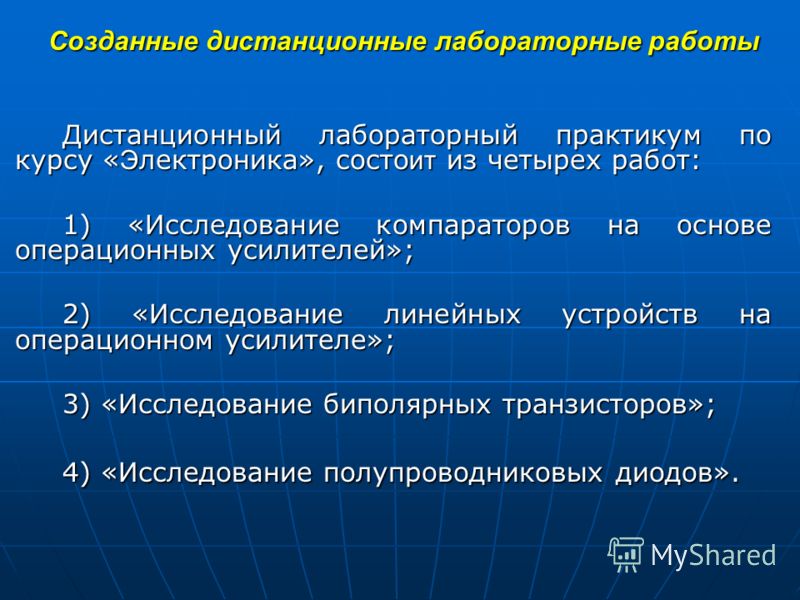 Созданные дистанционные лабораторные работы

Дистанционный лабораторный практикум по курсу «Электроника», состоит из четырех работ:

1) «Исследование компараторов на основе операционных усилителей»;

2) «Исследование линейных устройств на операционном усилителе»;

3) «Исследование биполярных транзисторов»;

4) «Исследование полупроводниковых диодов».

MyShared